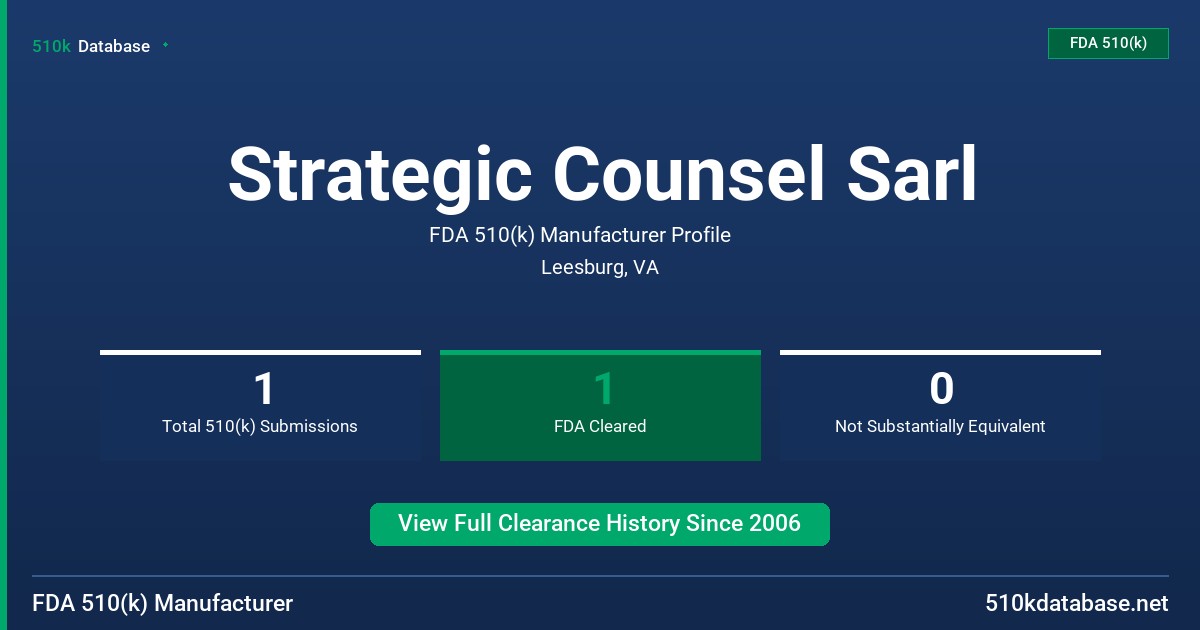 510k Database

FDA 510(k)

Strategic Counsel Sarl

FDA 510(k) Manufacturer Profile

Leesburg, VA

1
Total 510(k) Submissions

1
FDA Cleared

0
Not Substantially Equivalent

View Full Clearance History Since 2006

FDA 510(k) Manufacturer

510kdatabase.net